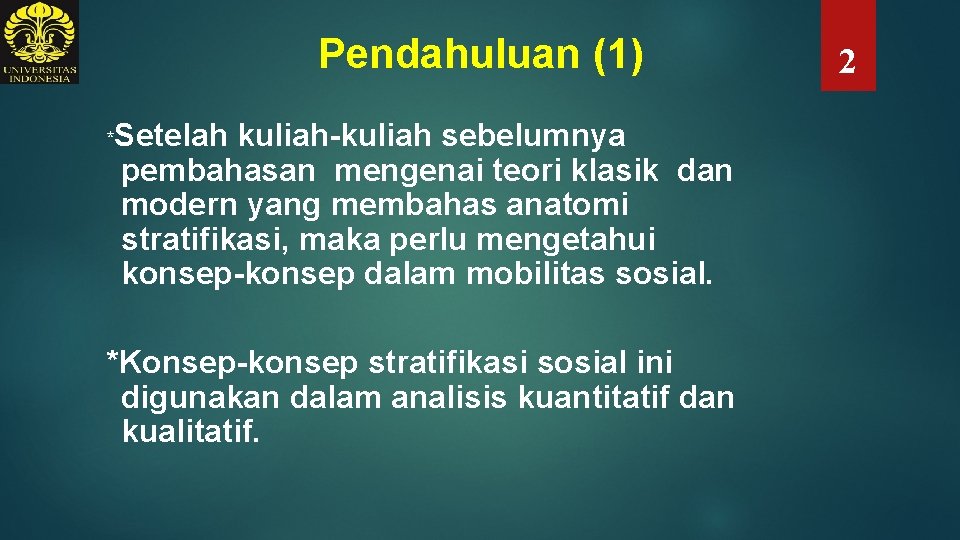 UNIVERSITAS INDONESIA

Pendahuluan (1)

2

*Setelah kuliah-kuliah sebelumnya pembahasan mengenai teori klasik dan modern yang membahas anatomi stratifikasi, maka perlu mengetahui konsep-konsep dalam mobilitas sosial.

*Konsep-konsep stratifikasi sosial ini digunakan dalam analisis kuantitatif dan kualitatif.